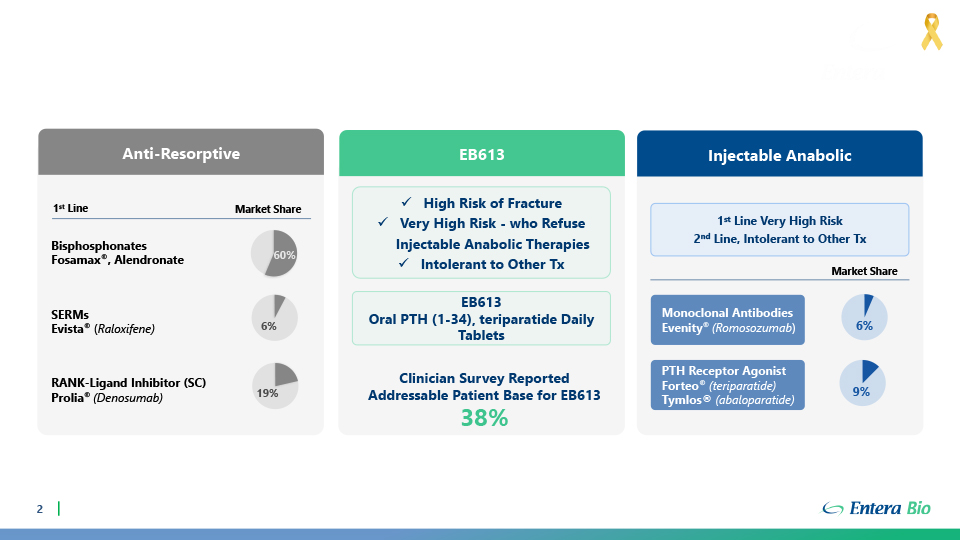 Anti-Resorptive

$1^{st}$ Line

Market Share

Bisphosphonates
Fosamax®, Alendronate

60%

SERMs
Evista® (Raloxifene)

6%

RANK-Ligand Inhibitor (SC)
Prolia® (Denosumab)

19%

EB613

✓ High Risk of Fracture
✓ Very High Risk - who Refuse Injectable Anabolic Therapies
✓ Intolerant to Other Tx

EB613
Oral PTH (1-34), teriparatide Daily Tablets

Clinician Survey Reported Addressable Patient Base for EB613
38%

Injectable Anabolic

$1^{st}$ Line Very High Risk
$2^{nd}$ Line, Intolerant to Other Tx

Market Share

Monoclonal Antibodies
Evenity® (Romosozumab)

6%

PTH Receptor Agonist
Forteo® (teriparatide)
Tymlos® (abaloparatide)

9%

2

Entera Bio